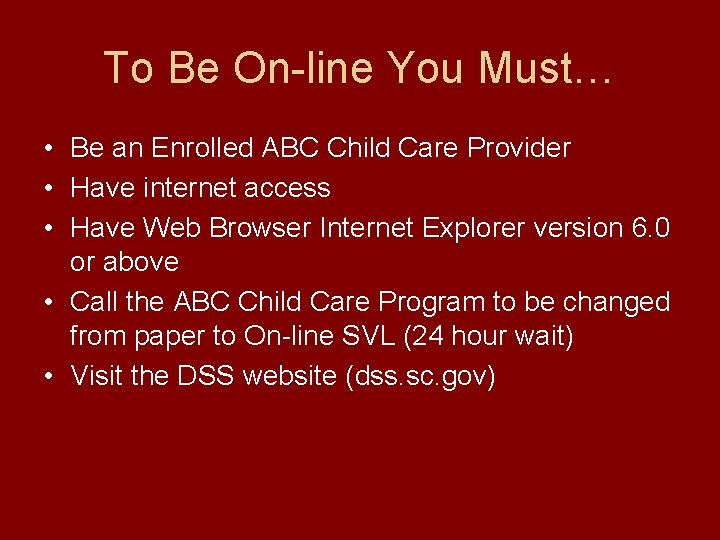 To Be On-line You Must…

• Be an Enrolled ABC Child Care Provider
• Have internet access
• Have Web Browser Internet Explorer version 6.0 or above
• Call the ABC Child Care Program to be changed from paper to On-line SVL (24 hour wait)
• Visit the DSS website (dss.sc.gov)